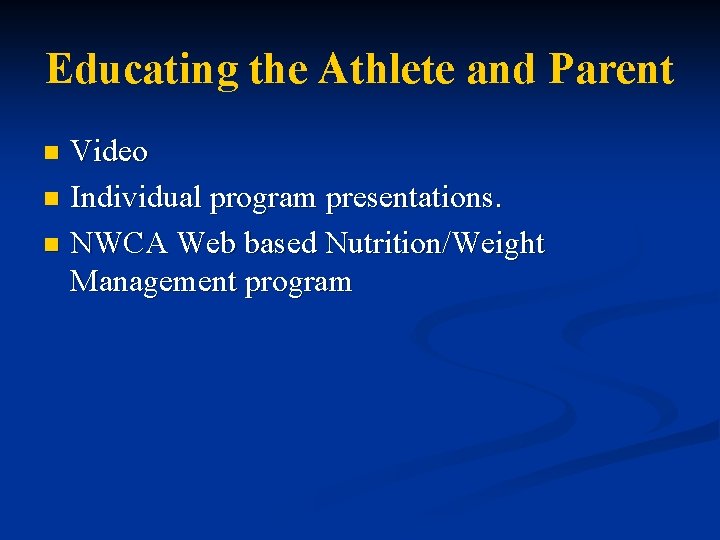 Educating the Athlete and Parent

- Video
- Individual program presentations.
- NWCA Web based Nutrition/Weight Management program